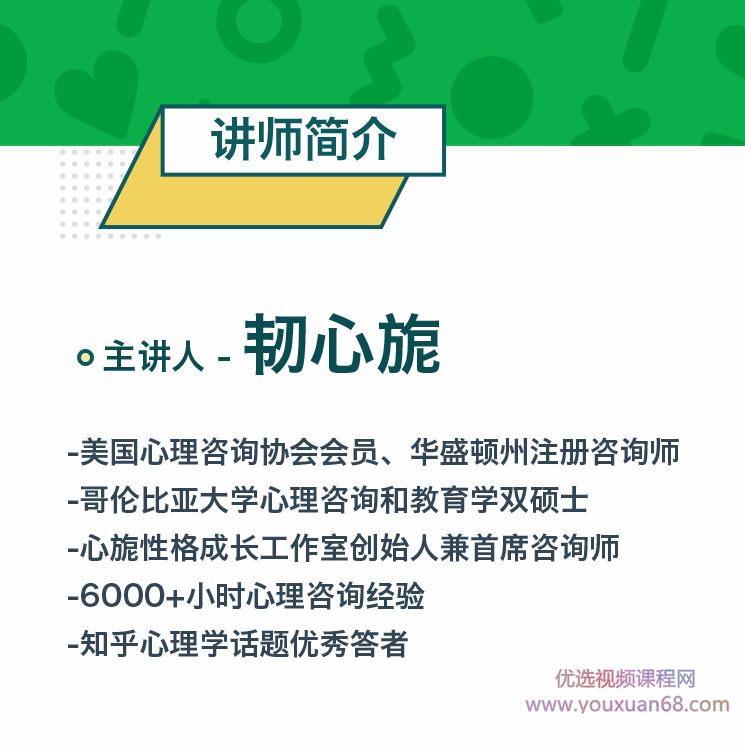 讲师简介

主讲人 - 韧心旎

-美国心理咨询协会会员、华盛顿州注册咨询师
-哥伦比亚大学心理咨询和教育学双硕士
-心旎性格成长工作室创始人兼首席咨询师
-6000+小时心理咨询经验
-知乎心理学话题优秀答者

优选视频课程网
www.youxuan68.com